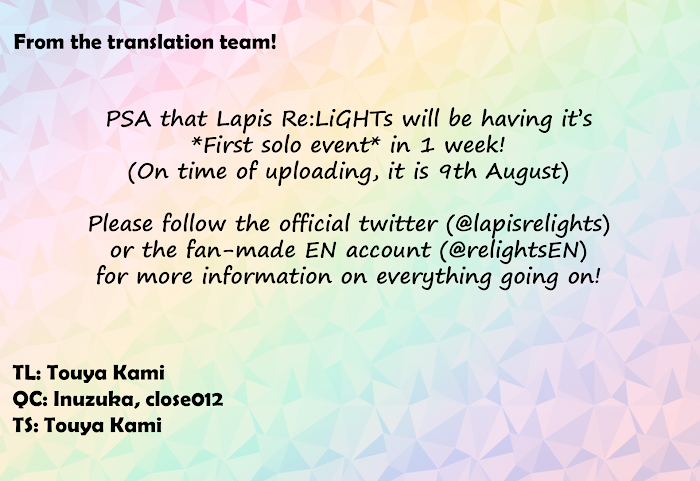 From the translation team!

PSA that Lapis Re:LiGHTs will be having it's *First solo event* in 1 week! (On time of uploading, it is 9th August)

Please follow the official twitter (@lapisrelights) or the fan-made EN account (@relightsEN) for more information on everything going on!

TL: Touya Kami
QC: Inuzuka, close012
TS: Touya Kami